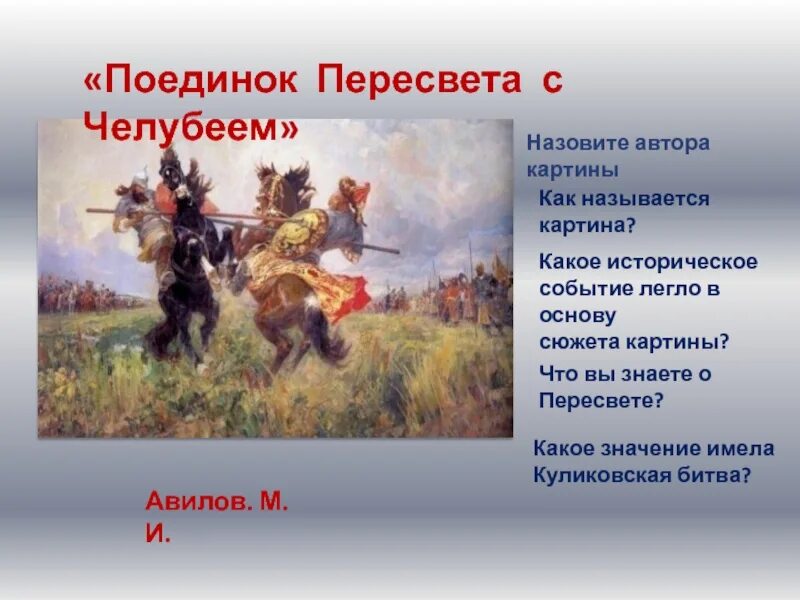 «Поединок Пересвета с Челубеем»

Назовите автора картины

Как называется картина?

Какое историческое событие легло в основу сюжета картины?

Что вы знаете о Пересвете?

Какое значение имела Куликовская битва?

Авилов. М. И.